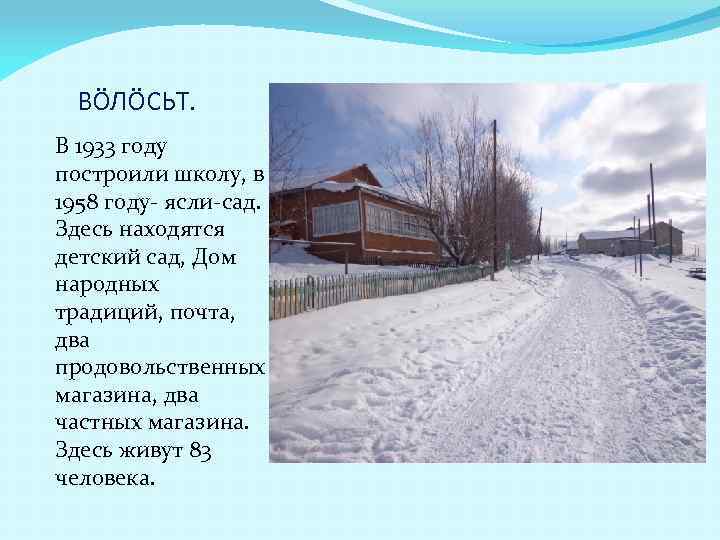 ВÖЛÖСЬТ.

В 1933 году построили школу, в 1958 году- ясли-сад. Здесь находятся детский сад, Дом народных традиций, почта, два продовольственных магазина, два частных магазина. Здесь живут 83 человека.